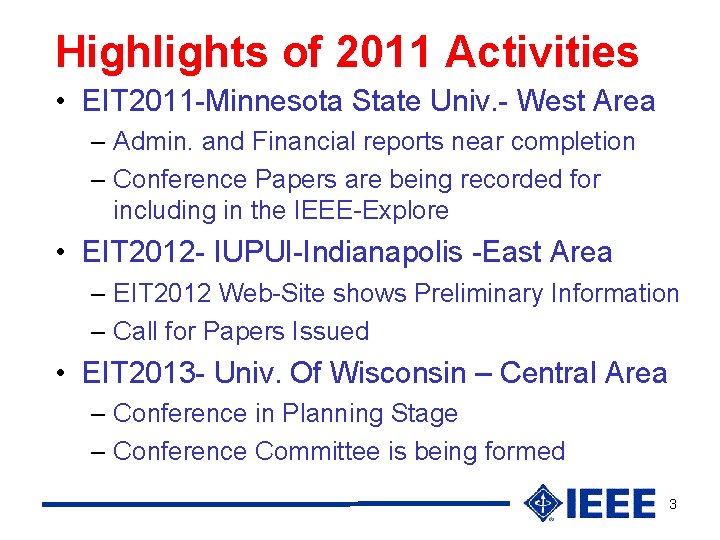 Highlights of 2011 Activities

• EIT2011-Minnesota State Univ.- West Area
  – Admin. and Financial reports near completion
  – Conference Papers are being recorded for including in the IEEE-Explore

• EIT2012- IUPUI-Indianapolis -East Area
  – EIT2012 Web-Site shows Preliminary Information
  – Call for Papers Issued

• EIT2013- Univ. Of Wisconsin – Central Area
  – Conference in Planning Stage
  – Conference Committee is being formed

IEEE

3